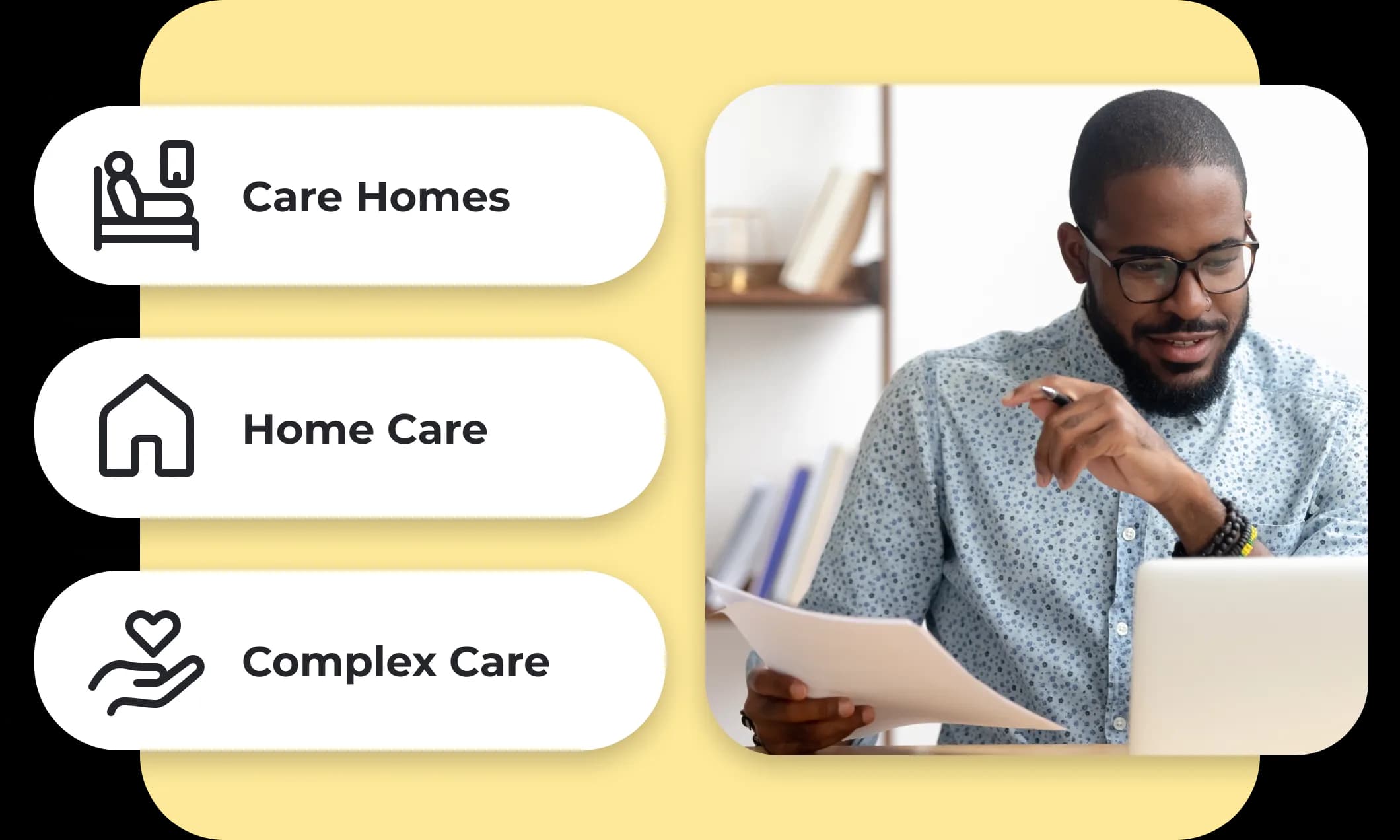 Care Homes

Home Care

Complex Care